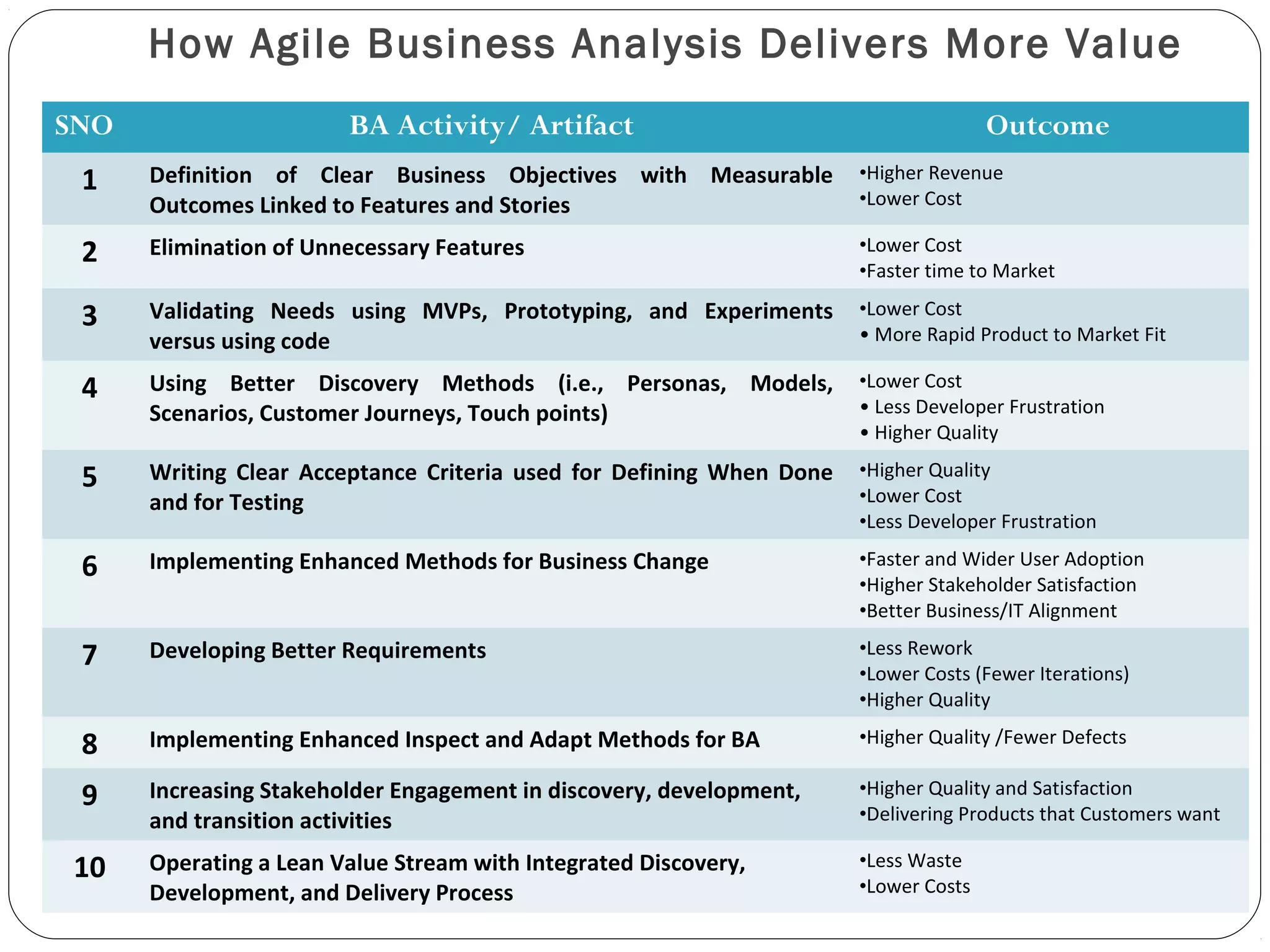 How Agile Business Analysis Delivers More Value

| SNO | BA Activity/ Artifact | Outcome |
|---|---|---|
| 1 | Definition of Clear Business Objectives with Measurable Outcomes Linked to Features and Stories | •Higher Revenue •Lower Cost |
| 2 | Elimination of Unnecessary Features | •Lower Cost •Faster time to Market |
| 3 | Validating Needs using MVPs, Prototyping, and Experiments versus using code | •Lower Cost • More Rapid Product to Market Fit |
| 4 | Using Better Discovery Methods (i.e., Personas, Models, Scenarios, Customer Journeys, Touch points) | •Lower Cost • Less Developer Frustration • Higher Quality |
| 5 | Writing Clear Acceptance Criteria used for Defining When Done and for Testing | •Higher Quality •Lower Cost •Less Developer Frustration |
| 6 | Implementing Enhanced Methods for Business Change | •Faster and Wider User Adoption •Higher Stakeholder Satisfaction •Better Business/IT Alignment |
| 7 | Developing Better Requirements | •Less Rework •Lower Costs (Fewer Iterations) •Higher Quality |
| 8 | Implementing Enhanced Inspect and Adapt Methods for BA | •Higher Quality /Fewer Defects |
| 9 | Increasing Stakeholder Engagement in discovery, development, and transition activities | •Higher Quality and Satisfaction •Delivering Products that Customers want |
| 10 | Operating a Lean Value Stream with Integrated Discovery, Development, and Delivery Process | •Less Waste •Lower Costs |